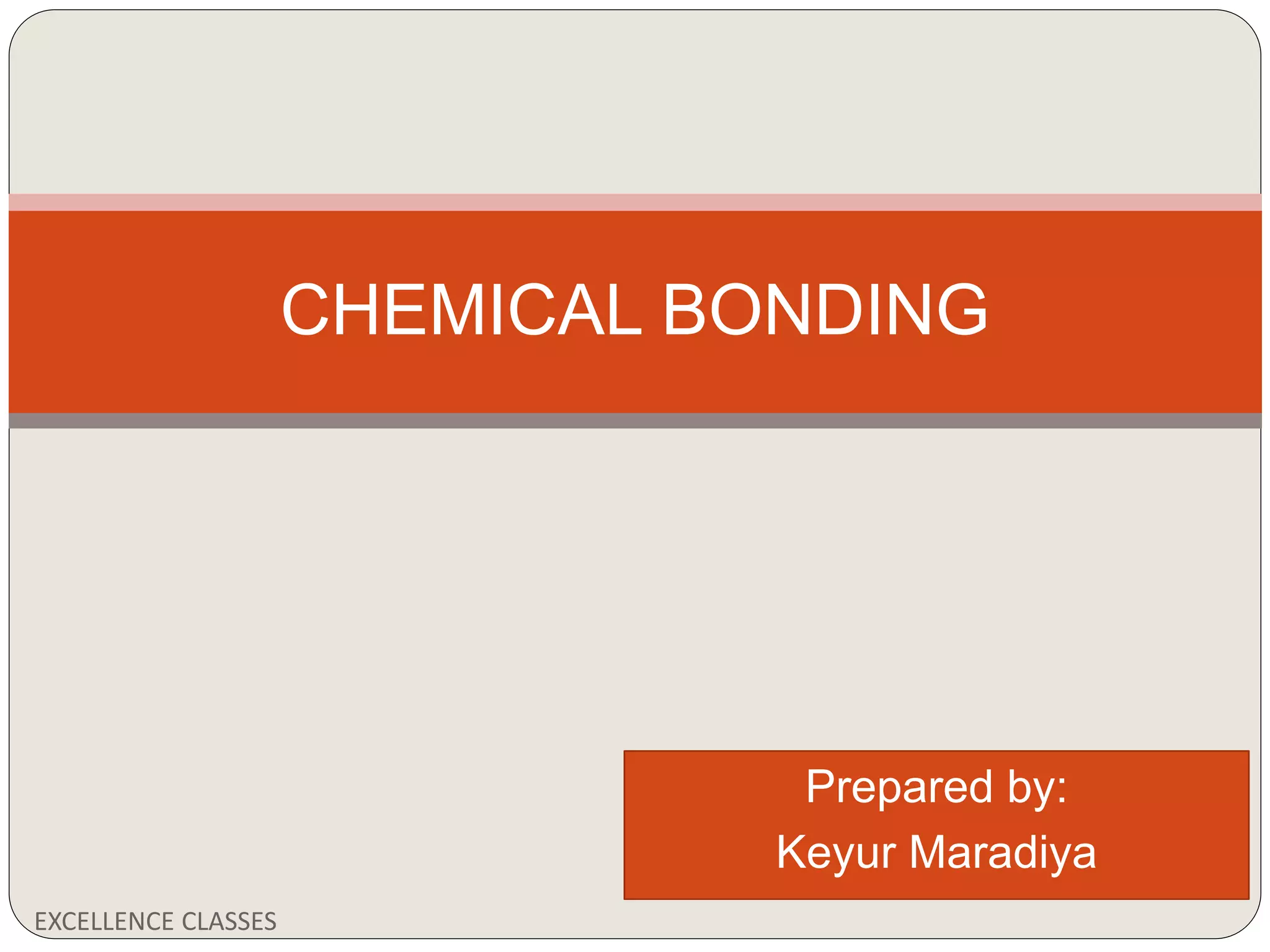 CHEMICAL BONDING

Prepared by:
Keyur Maradiya

EXCELLENCE CLASSES